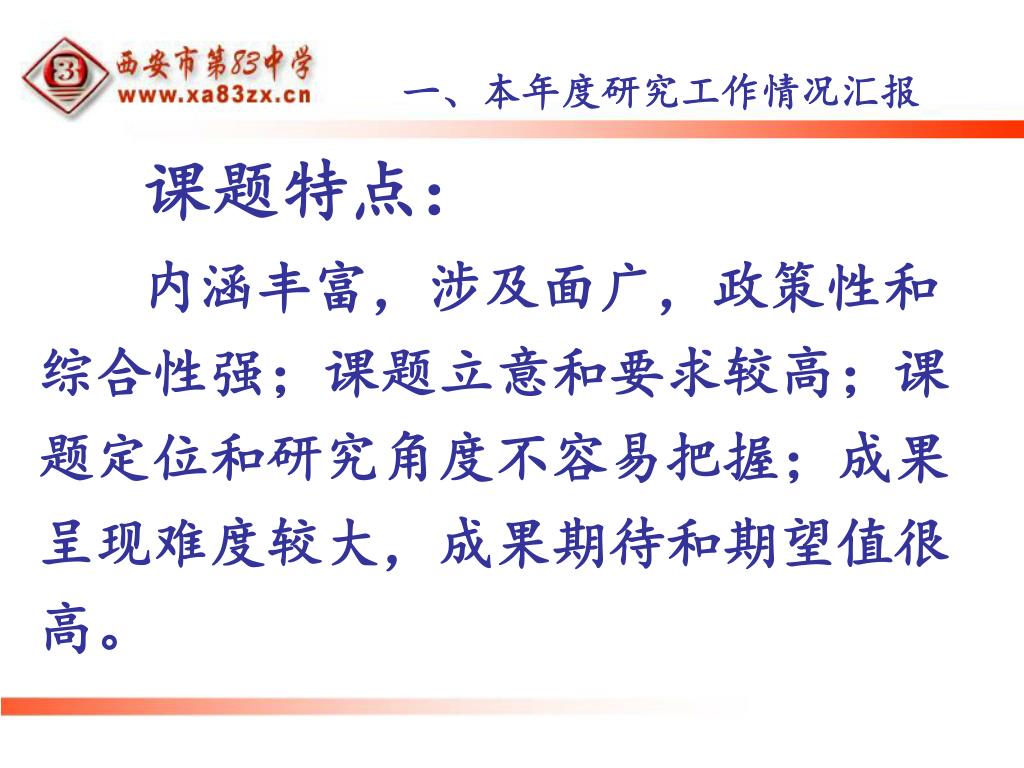 西安市第83中学
www.xa83zx.cn

一、本年度研究工作情况汇报

课题特点：

内涵丰富，涉及面广，政策性和综合性强；课题立意和要求较高；课题定位和研究角度不容易把握；成果呈现难度较大，成果期待和期望值很高。